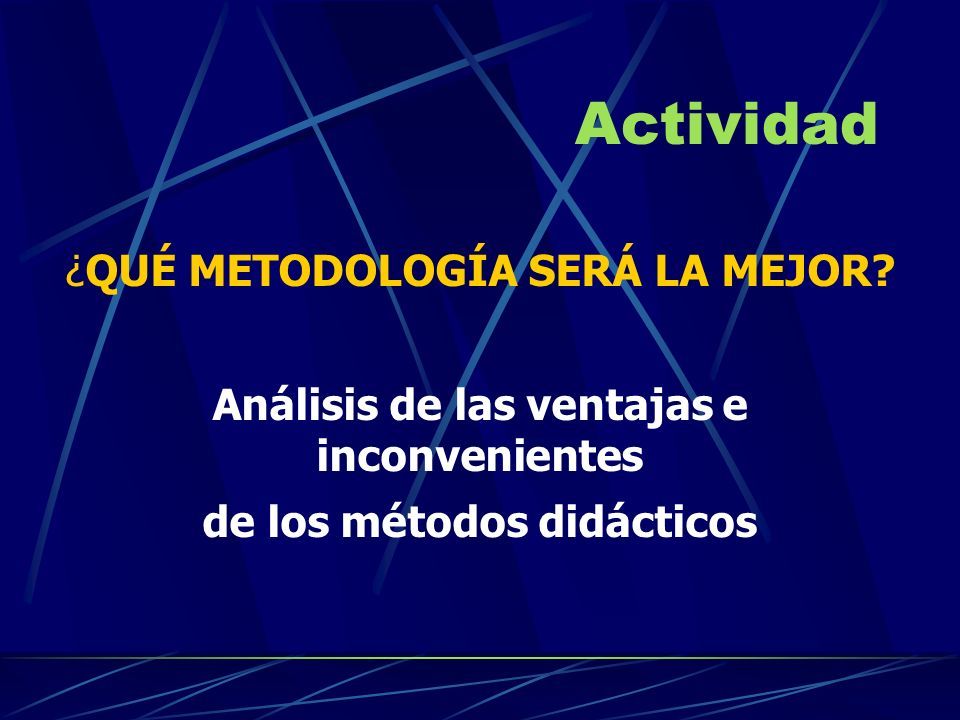 Actividad

¿QUÉ METODOLOGÍA SERÁ LA MEJOR?

Análisis de las ventajas e inconvenientes

de los métodos didácticos